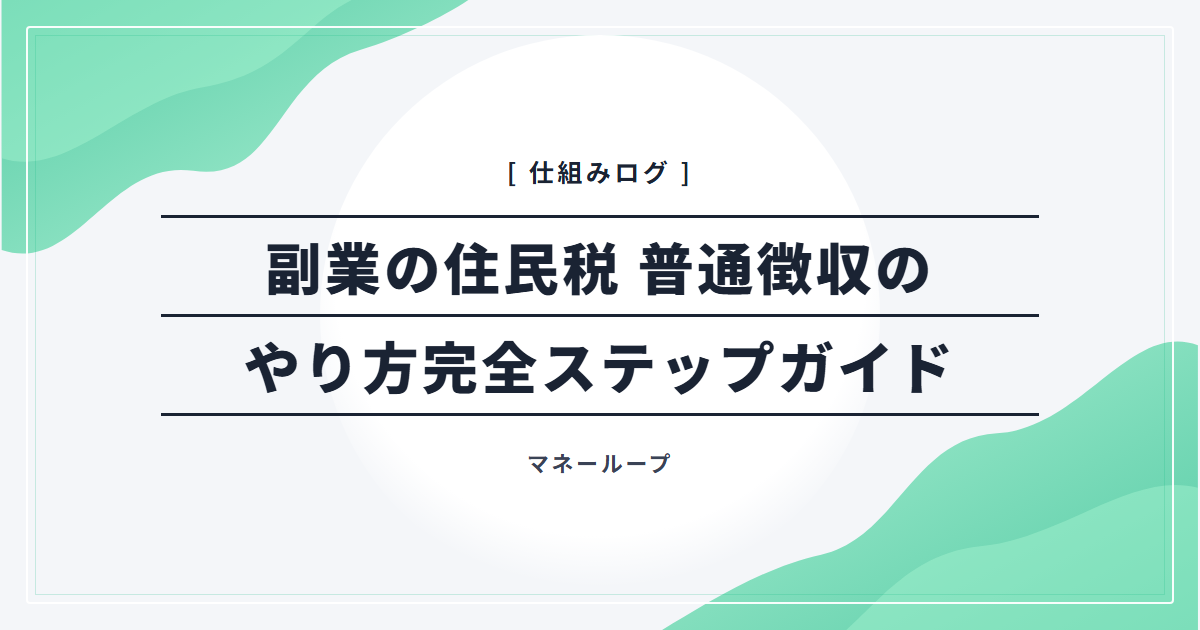 [ 仕組みログ ]

副業の住民税 普通徴収の
やり方完全ステップガイド

マネーループ